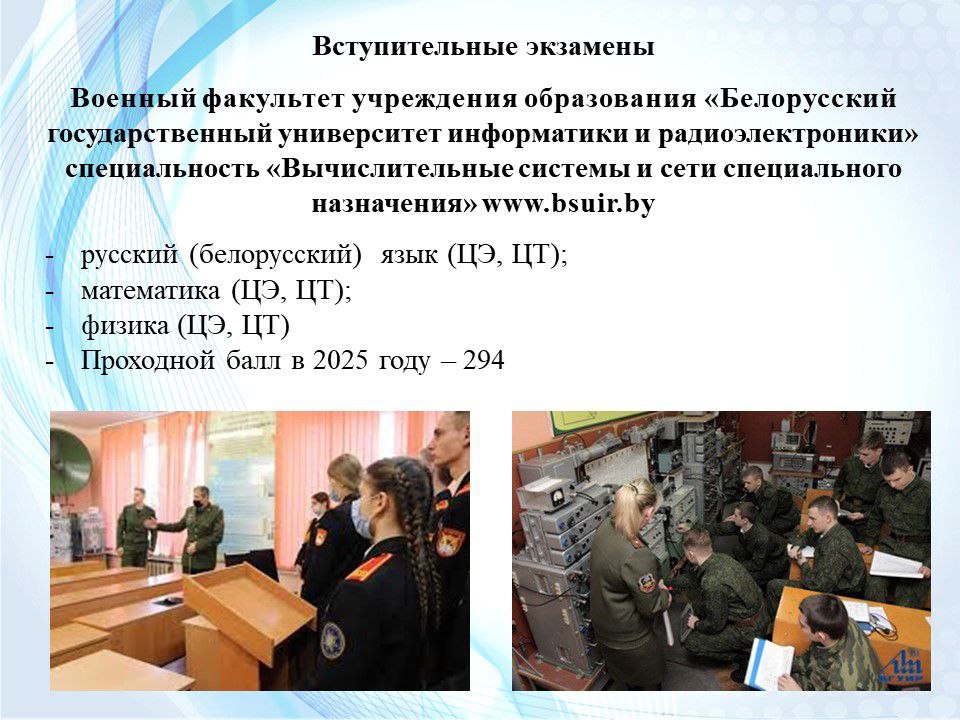 Вступительные экзамены

Военный факультет учреждения образования «Белорусский государственный университет информатики и радиоэлектроники» специальность «Вычислительные системы и сети специального назначения» www.bsuir.by

- русский (белорусский) язык (ЦЭ, ЦТ);
- математика (ЦЭ, ЦТ);
- физика (ЦЭ, ЦТ)
- Проходной балл в 2025 году – 294

БГУИР